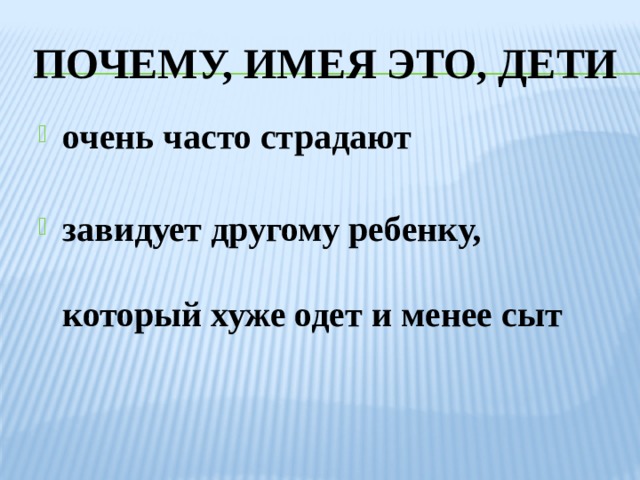 ПОЧЕМУ, ИМЕЯ ЭТО, ДЕТИ

очень часто страдают

завидует другому ребенку,

который хуже одет и менее сыт